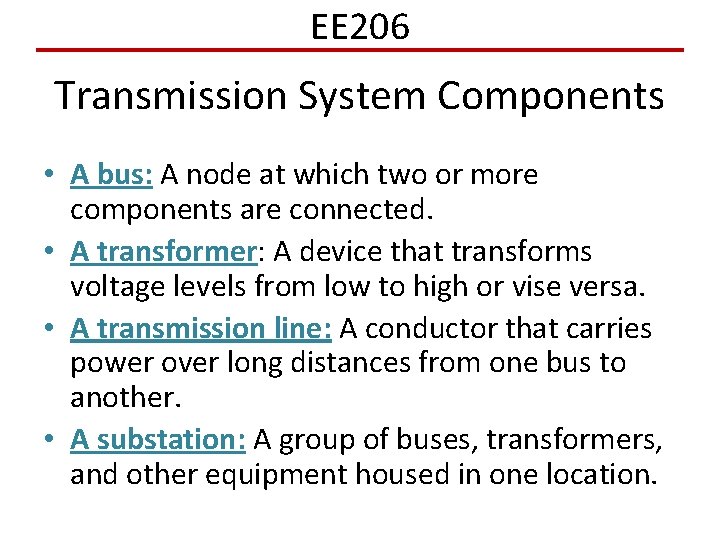 EE206

Transmission System Components

• A bus: A node at which two or more components are connected.
• A transformer: A device that transforms voltage levels from low to high or vise versa.
• A transmission line: A conductor that carries power over long distances from one bus to another.
• A substation: A group of buses, transformers, and other equipment housed in one location.